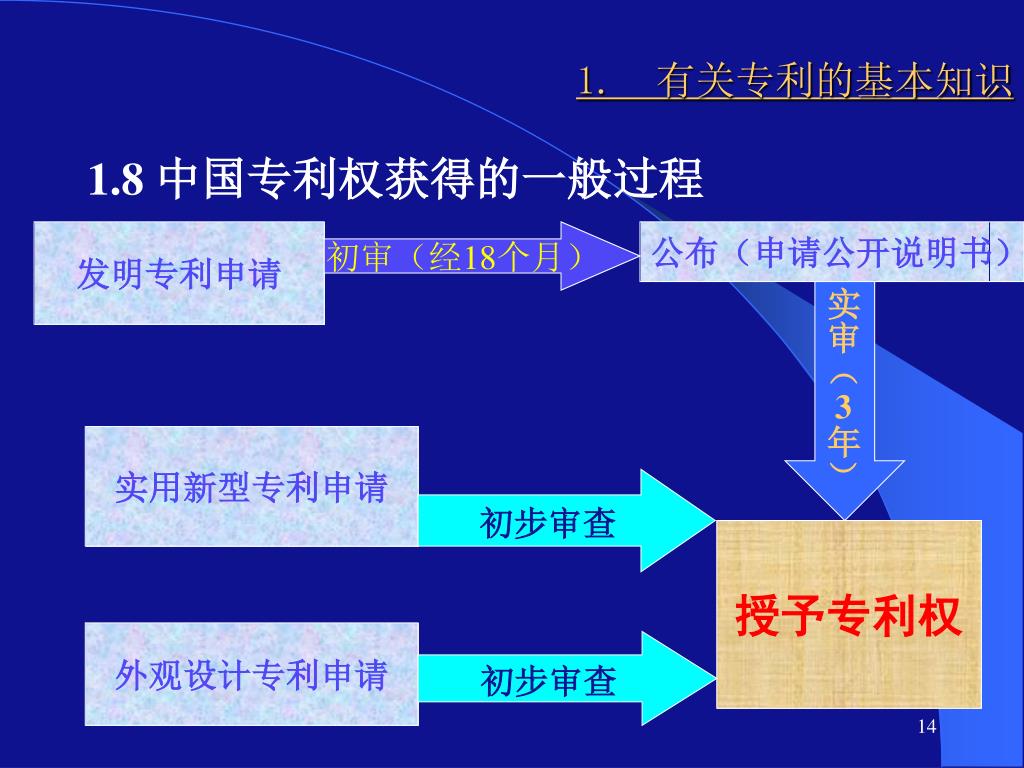 1. 有关专利的基本知识

1.8 中国专利权获得的一般过程

发明专利申请

初审（经18个月）

公布（申请公开说明书）

实审（3年）

实用新型专利申请

初步审查

外观设计专利申请

初步审查

授予专利权

14